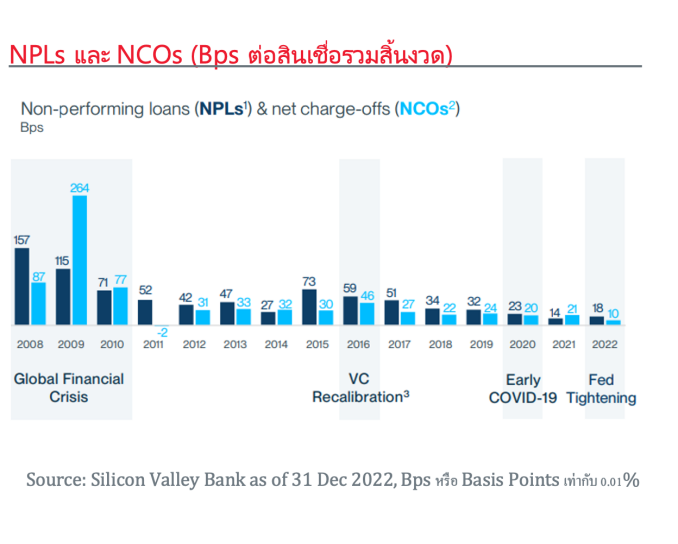 NPLs และ NCOs (Bps ต่อสินเชื่อรวมสิ้นงวด)

Non-performing loans (NPLs$^1$) & net charge-offs (NCOs$^2$)
Bps

157 87
115 264
71 77
52 -2
42 31
47 33
27 32
73 30
59 46
51 27
34 22
32 24
23 20
14 21
18 10

2008 2009 2010 2011 2012 2013 2014 2015 2016 2017 2018 2019 2020 2021 2022

Global Financial Crisis

VC Recalibration$^3$

Early COVID-19

Fed Tightening

Source: Silicon Valley Bank as of 31 Dec 2022, Bps หรือ Basis Points เท่ากับ 0.01%